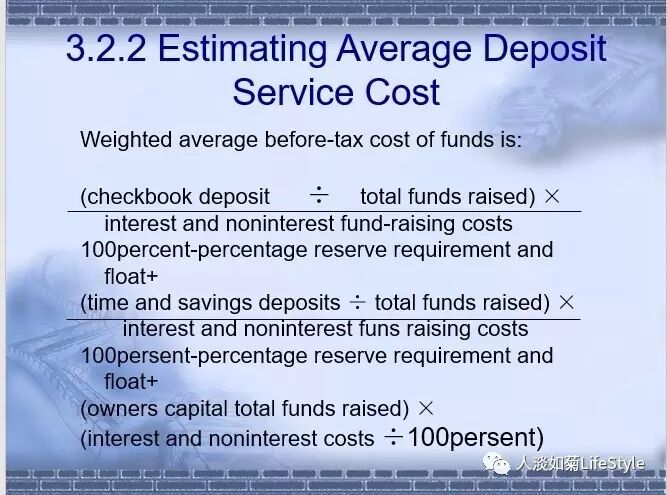 3.2.2 Estimating Average Deposit Service Cost

Weighted average before-tax cost of funds is:

(checkbook deposit ÷ total funds raised) ×
interest and noninterest fund-raising costs
100percent-percentage reserve requirement and float+
(time and savings deposits ÷ total funds raised) ×
interest and noninterest funs raising costs
100persent-percentage reserve requirement and float+
(owners capital total funds raised) ×
(interest and noninterest costs ÷100persent)

人淡如菊LifeStyle